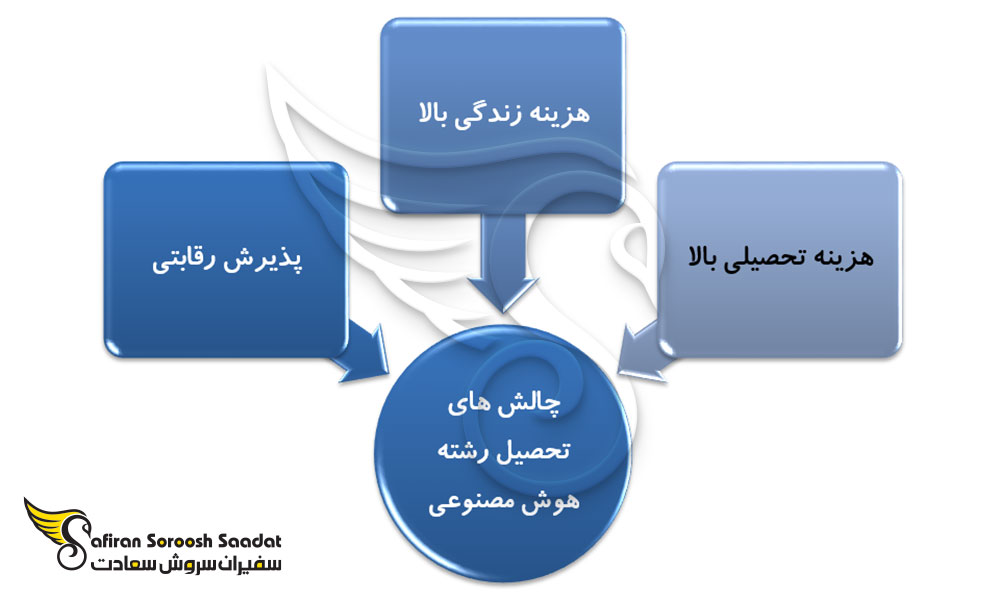 هزینه زندگی بالا

پذیرش رقابتی

هزینه تحصیلی بالا

چالش های تحصیل رشته هوش مصنوعی

Safiran Soroosh Saadat
سفیران سروش سعادت